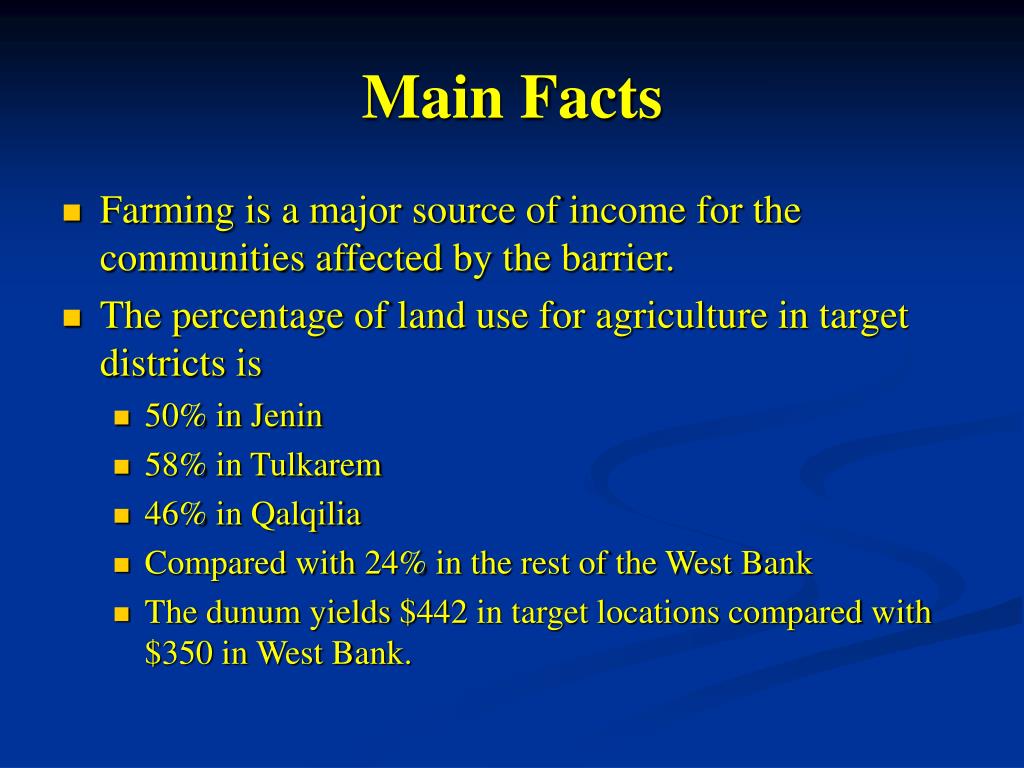 Main Facts

- Farming is a major source of income for the communities affected by the barrier.
- The percentage of land use for agriculture in target districts is
  - 50% in Jenin
  - 58% in Tulkarem
  - 46% in Qalqilia
  - Compared with 24% in the rest of the West Bank
  - The dunum yields \$442 in target locations compared with \$350 in West Bank.